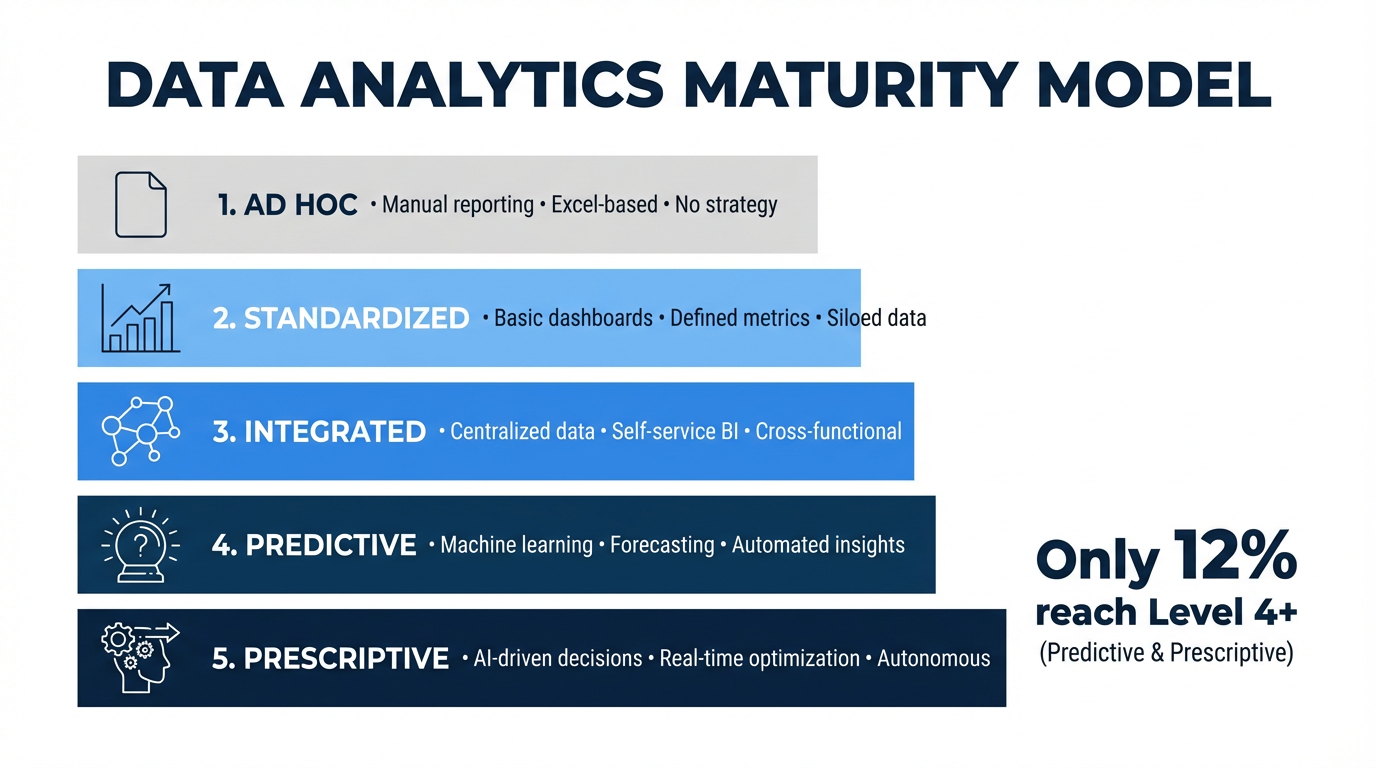 DATA ANALYTICS MATURITY MODEL

1. AD HOC • Manual reporting • Excel-based • No strategy

2. STANDARDIZED • Basic dashboards • Defined metrics • Siloed data

3. INTEGRATED • Centralized data • Self-service BI • Cross-functional

4. PREDICTIVE • Machine learning • Forecasting • Automated insights

5. PRESCRIPTIVE • AI-driven decisions • Real-time optimization • Autonomous

Only 12% reach Level 4+ (Predictive & Prescriptive)